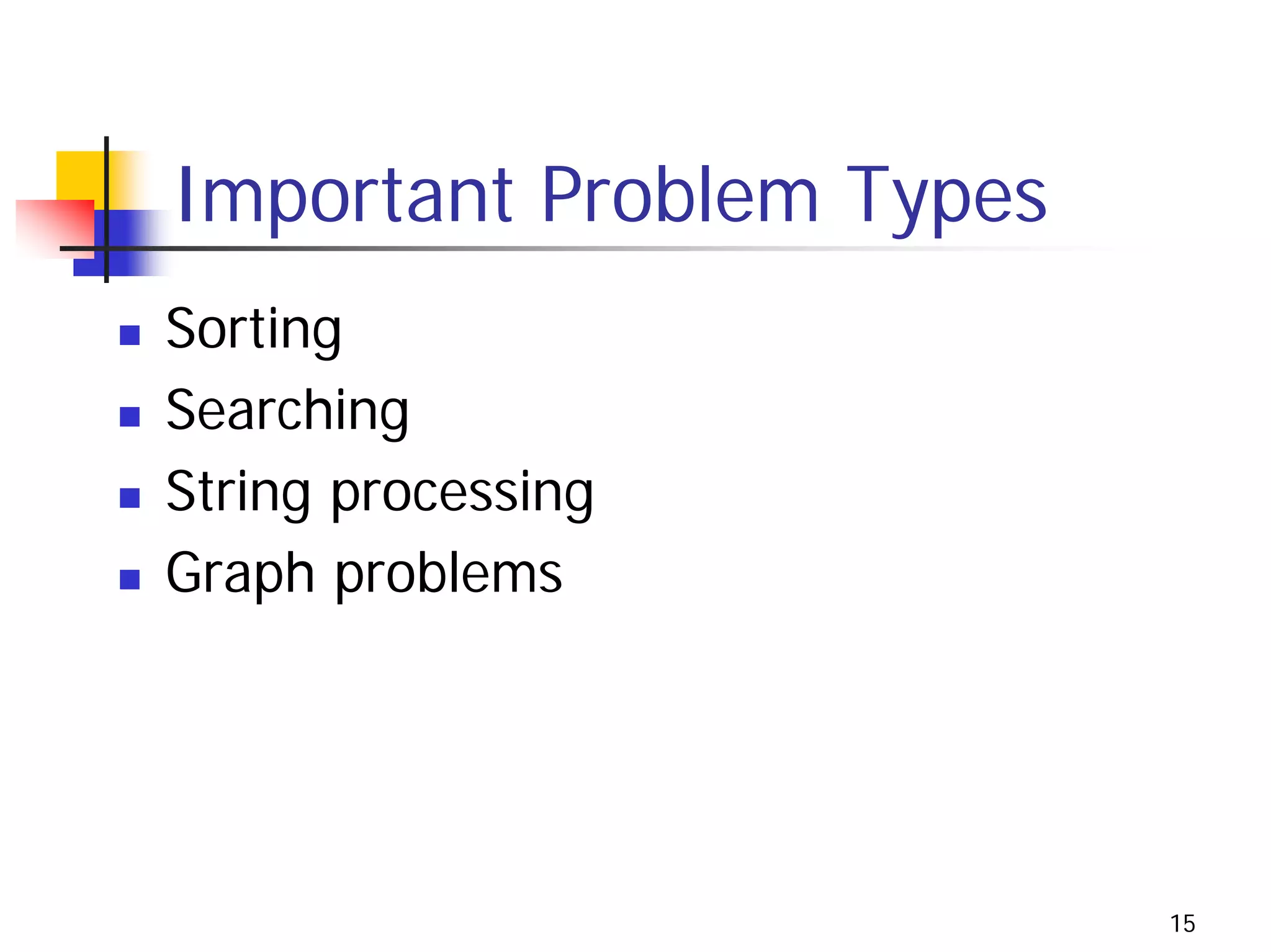 Important Problem Types

- Sorting
- Searching
- String processing
- Graph problems

15